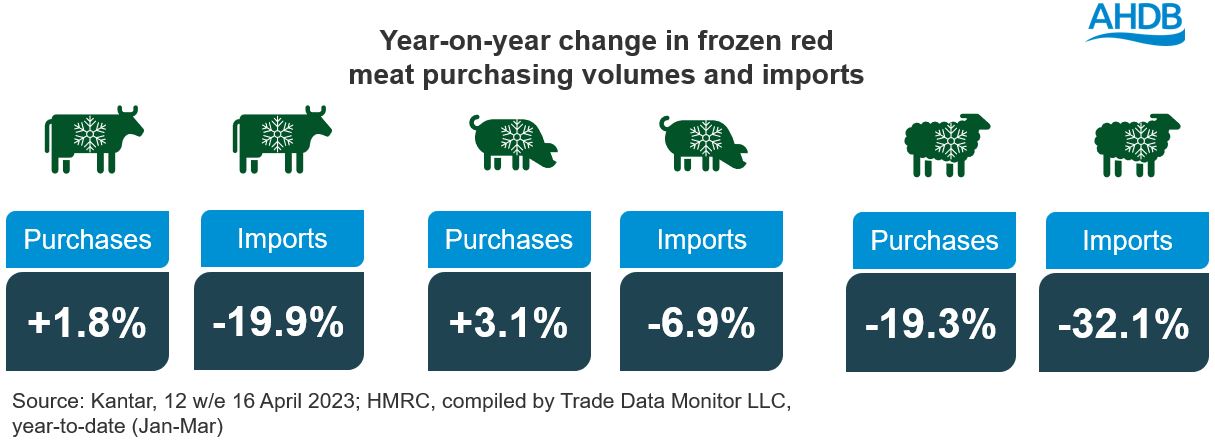 AHDB

Year-on-year change in frozen red meat purchasing volumes and imports

Purchases
+1.8%

Imports
-19.9%

Purchases
+3.1%

Imports
-6.9%

Purchases
-19.3%

Imports
-32.1%

Source: Kantar, 12 w/e 16 April 2023; HMRC, compiled by Trade Data Monitor LLC, year-to-date (Jan-Mar)